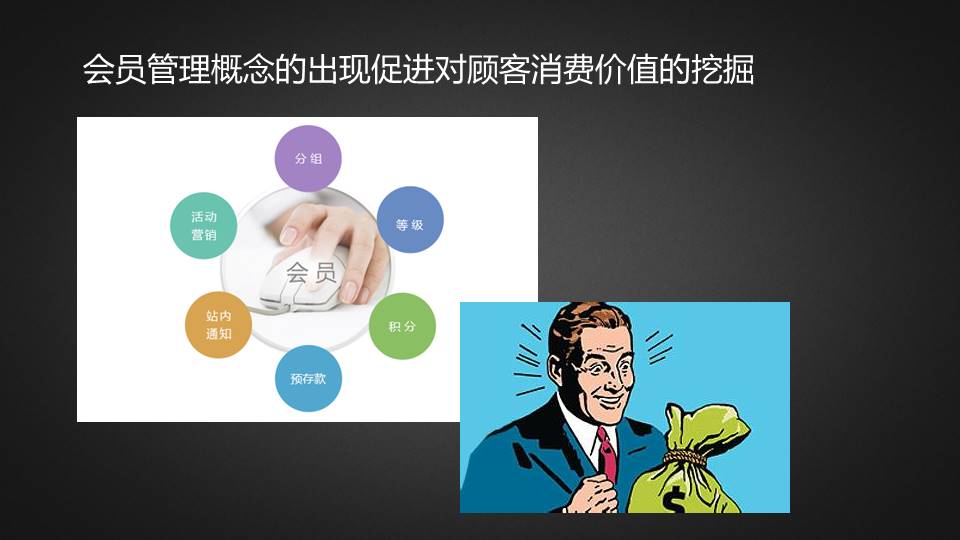 会员管理概念的出现促进对顾客消费价值的挖掘

分组

等级

积分

预存款

站内通知

活动营销

会员

$